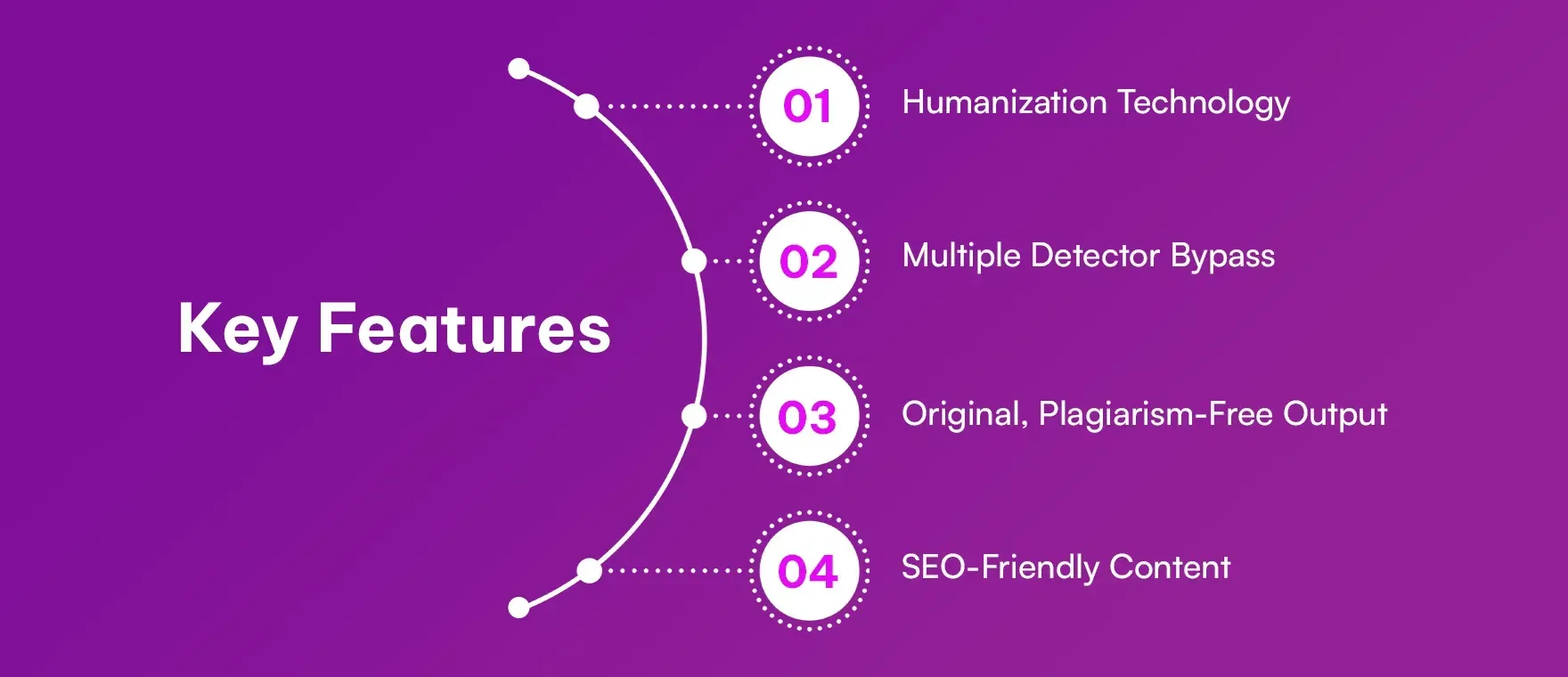 Key Features

01 Humanization Technology

02 Multiple Detector Bypass

03 Original, Plagiarism-Free Output

04 SEO-Friendly Content